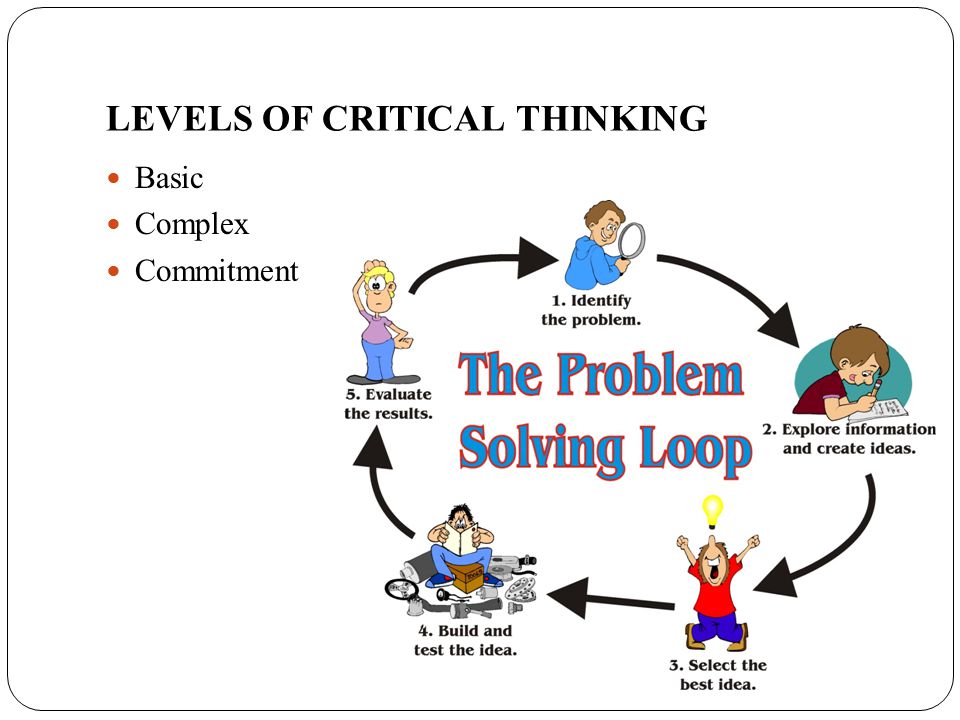 LEVELS OF CRITICAL THINKING

- Basic
- Complex
- Commitment

The Problem Solving Loop

1. Identify the problem.

2. Explore information and create ideas.

3. Select the best idea.

4. Build and test the idea.

5. Evaluate the results.